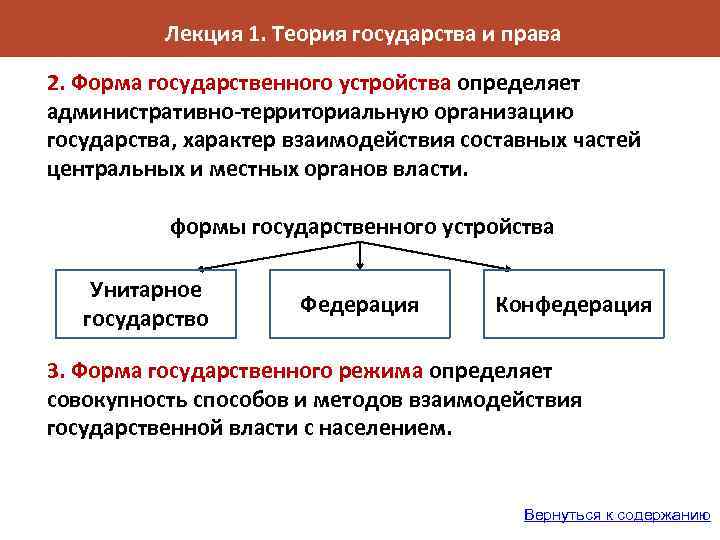 Лекция 1. Теория государства и права

2. Форма государственного устройства определяет административно-территориальную организацию государства, характер взаимодействия составных частей центральных и местных органов власти.

формы государственного устройства

Унитарное государство

Федерация

Конфедерация

3. Форма государственного режима определяет совокупность способов и методов взаимодействия государственной власти с населением.

Вернуться к содержанию